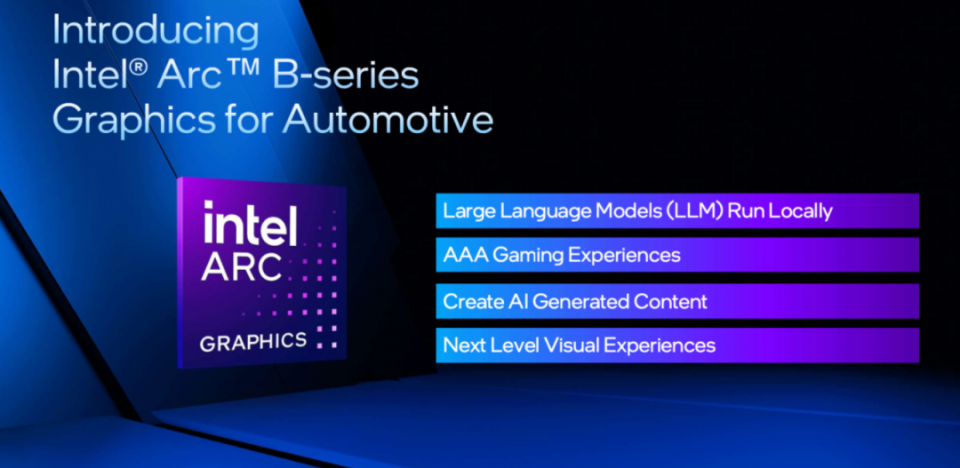 Introducing
Intel® Arc™ B-series
Graphics for Automotive

intel
ARC
GRAPHICS

Large Language Models (LLM) Run Locally

AAA Gaming Experiences

Create AI Generated Content

Next Level Visual Experiences